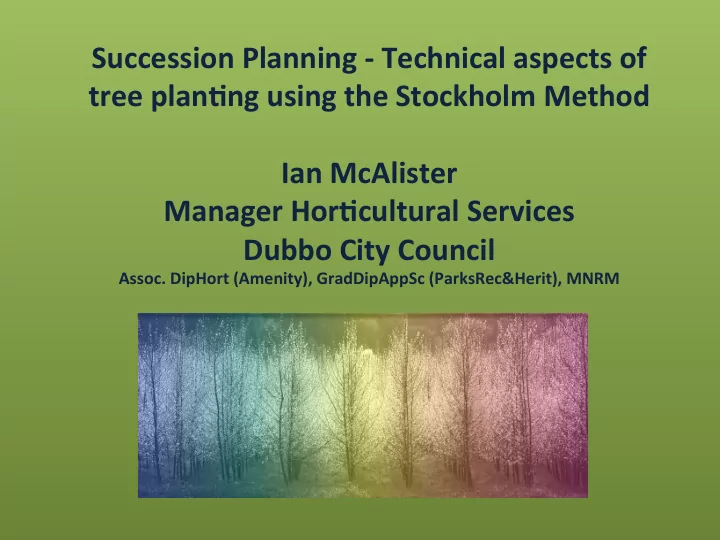 Succession Planning - Technical aspects of tree planting using the Stockholm Method

Ian McAlister
Manager Horticultural Services
Dubbo City Council
Assoc. DipHort (Amenity), GradDipAppSc (ParksRec&Herit), MNRM